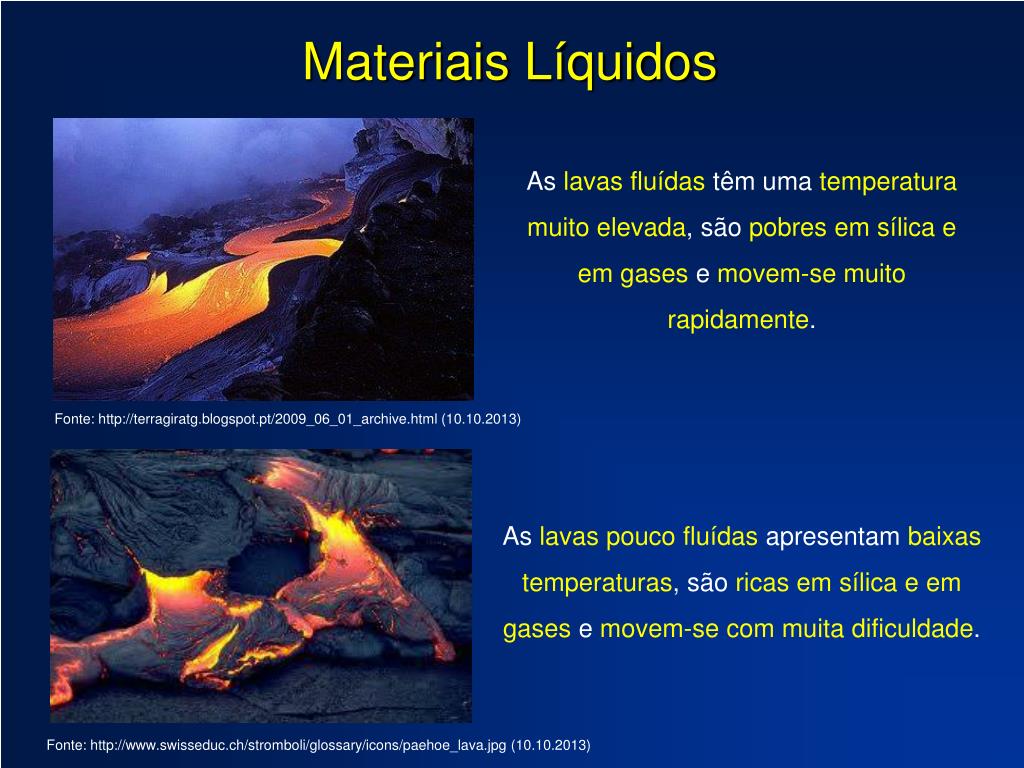 Materiais Líquidos

As lavas fluídas têm uma temperatura muito elevada, são pobres em sílica e em gases e movem-se muito rapidamente.

Fonte: http://terragiratg.blogspot.pt/2009_06_01_archive.html (10.10.2013)

As lavas pouco fluídas apresentam baixas temperaturas, são ricas em sílica e em gases e movem-se com muita dificuldade.

Fonte: http://www.swisseduc.ch/stromboli/glossary/icons/paehoe_lava.jpg (10.10.2013)